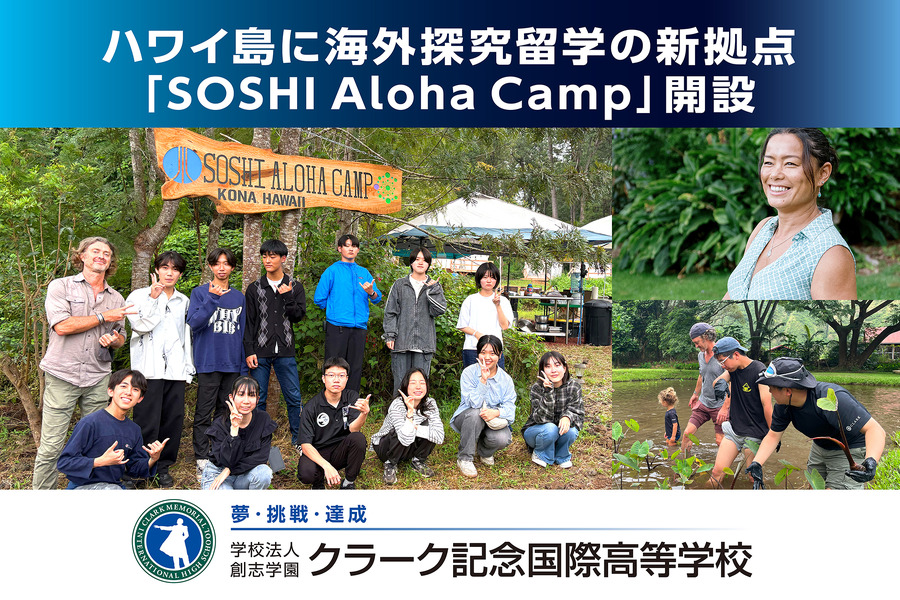 ハワイ島に海外探究留学の新拠点
「SOSHI Aloha Camp」開設

SOSHI ALOHA CAMP
KONA HAWAII

CLARK MEMORIAL INTERNATIONAL HIGH SCHOOL

夢・挑戦・達成
学校法人 創志学園 クラーク記念国際高等学校